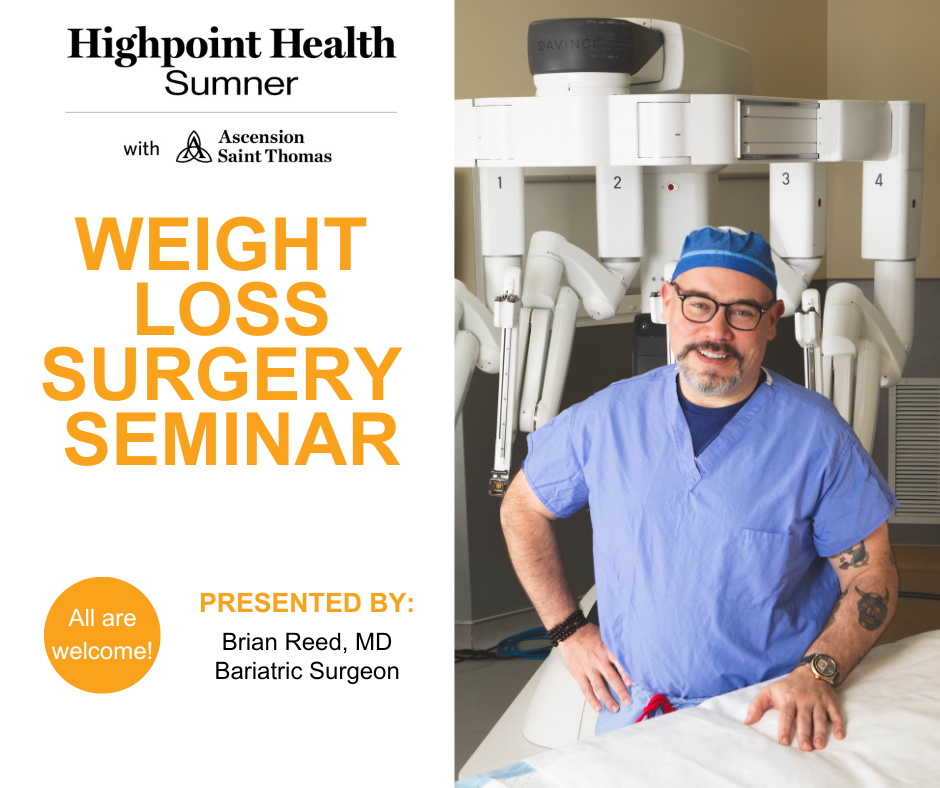 Highpoint Health
Sumner

with Ascension Saint Thomas

WEIGHT LOSS SURGERY SEMINAR

All are welcome!

PRESENTED BY:
Brian Reed, MD
Bariatric Surgeon

DAVINCI

1 2 3 4